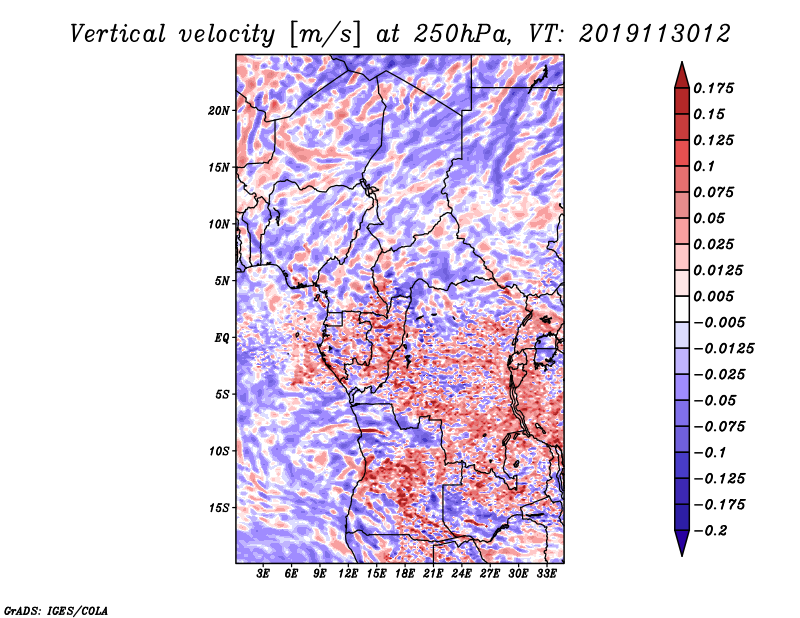 Vertical velocity [m/s] at 250hPa, VT: 2019113012

20N
15N
10N
5N
EQ
5S
10S
15S

3E 6E 9E 12E 15E 18E 21E 24E 27E 30E 33E

0.175
0.15
0.125
0.1
0.075
0.05
0.025
0.0125
0.005
−0.005
−0.0125
−0.025
−0.05
−0.075
−0.1
−0.125
−0.175
−0.2

GrADS: IGES/COLA